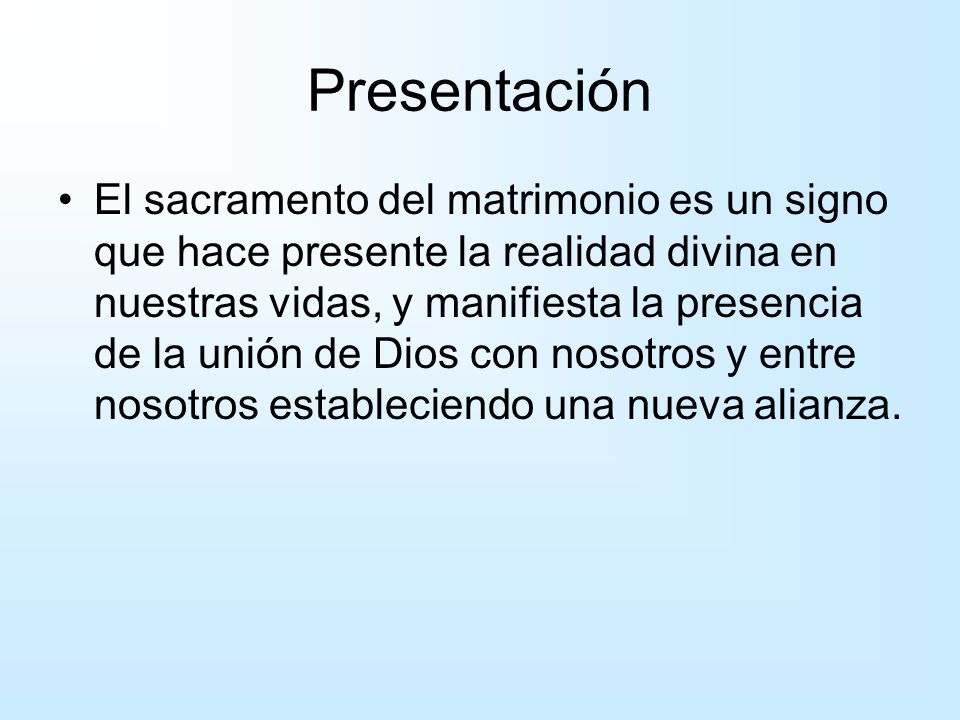 Presentación

• El sacramento del matrimonio es un signo que hace presente la realidad divina en nuestras vidas, y manifiesta la presencia de la unión de Dios con nosotros y entre nosotros estableciendo una nueva alianza.